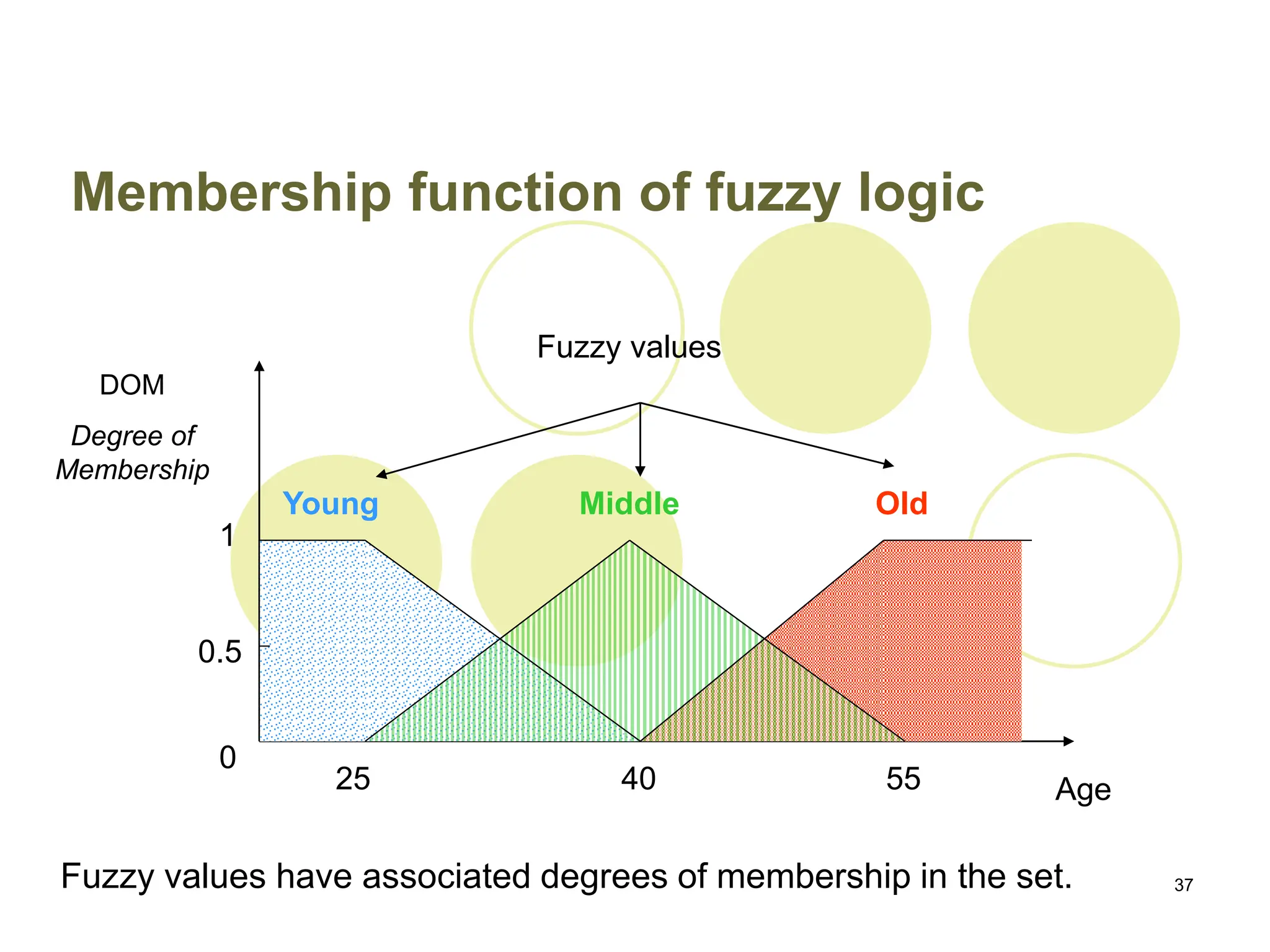 Membership function of fuzzy logic

Fuzzy values

DOM

Degree of Membership

Young

Middle

Old

1

0.5

0

25

40

55

Age

Fuzzy values have associated degrees of membership in the set.

37